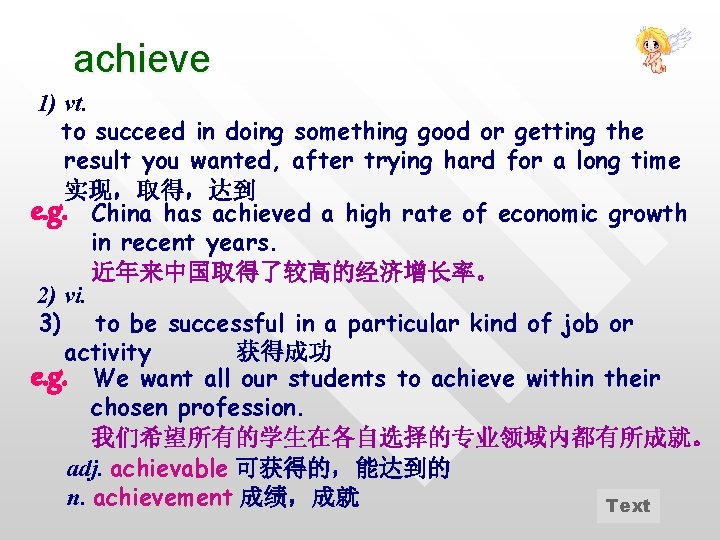 achieve

1) vt.

to succeed in doing something good or getting the result you wanted, after trying hard for a long time 实现，取得，达到

e.g. China has achieved a high rate of economic growth in recent years.
近年来中国取得了较高的经济增长率。

2) vi.

3) to be successful in a particular kind of job or activity 获得成功

e.g. We want all our students to achieve within their chosen profession.
我们希望所有的学生在各自选择的专业领域内都有所成就。

adj. achievable 可获得的，能达到的

n. achievement 成绩，成就

Text